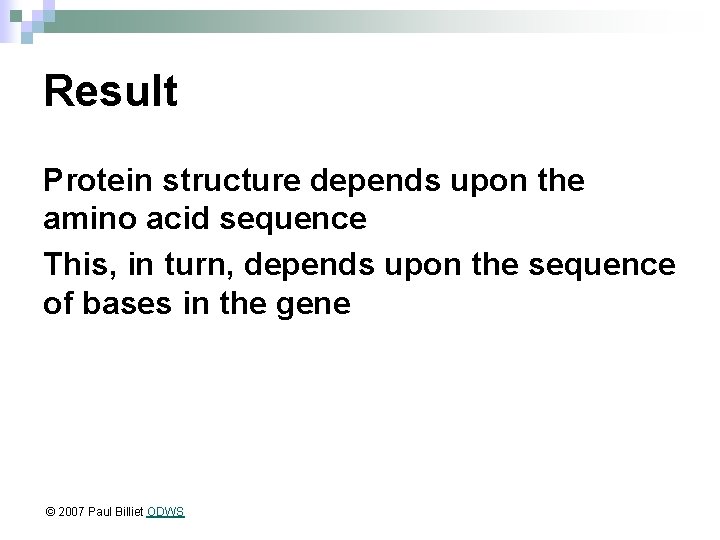 Result

Protein structure depends upon the amino acid sequence

This, in turn, depends upon the sequence of bases in the gene

© 2007 Paul Billiet ODWS